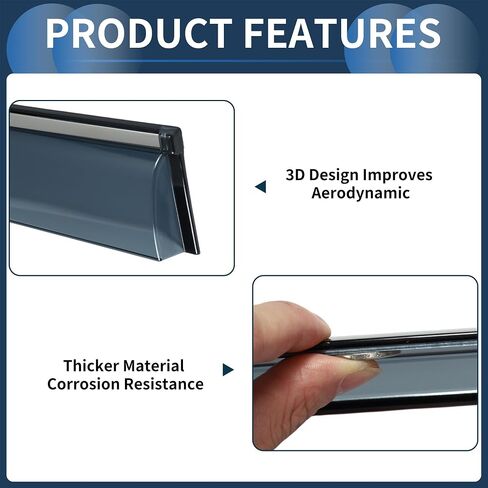 PRODUCT FEATURES

3D Design Improves Aerodynamic

Thicker Material Corrosion Resistance